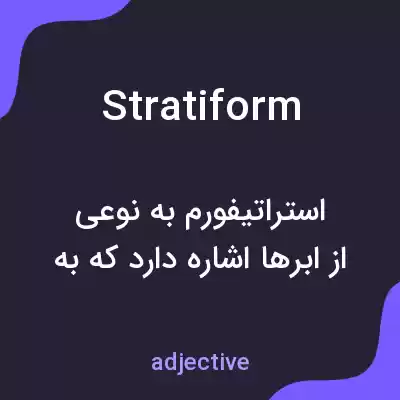 Stratiform

استراتیفورم به نوعی از ابرها اشاره دارد که به

adjective